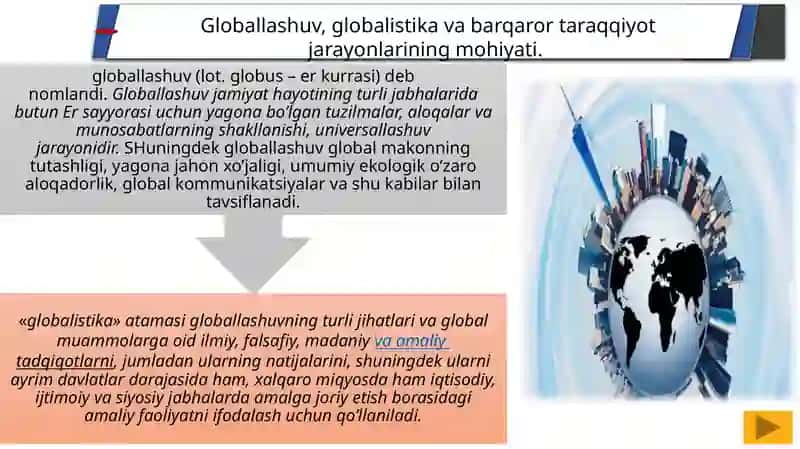 Globallashuv, globalistika va barqaror taraqqiyot jarayonlarining mohiyati.

globallashuv (lot. globus – er kurrasi) deb nomlandi. Globallashuv jamiyat hayotining turli jabhalarida butun Er sayyorasi uchun yagona bo'lgan tuzilmalar, aloqalar va munosabatlarning shakllanishi, universallashuv jarayonidir. SHuningdek globallashuv global makonning tutashligi, yagona jahon xo'jaligi, umumiy ekologik o'zaro aloqadorlik, global kommunikatsiyalar va shu kabilar bilan tavsiflanadi.

«globalistika» atamasi globallashuvning turli jihatlari va global muammolarga oid ilmiy, falsafiy, madaniy va amaliy tadqiqotlarni, jumladan ularning natijalarini, shuningdek ularni ayrim davlatlar darajasida ham, xalqaro miqyosda ham iqtisodiy, ijtimoiy va siyosiy jabhalarda amalga joriy etish borasidagi amaliy faoliyatni ifodalash uchun qo'llaniladi.